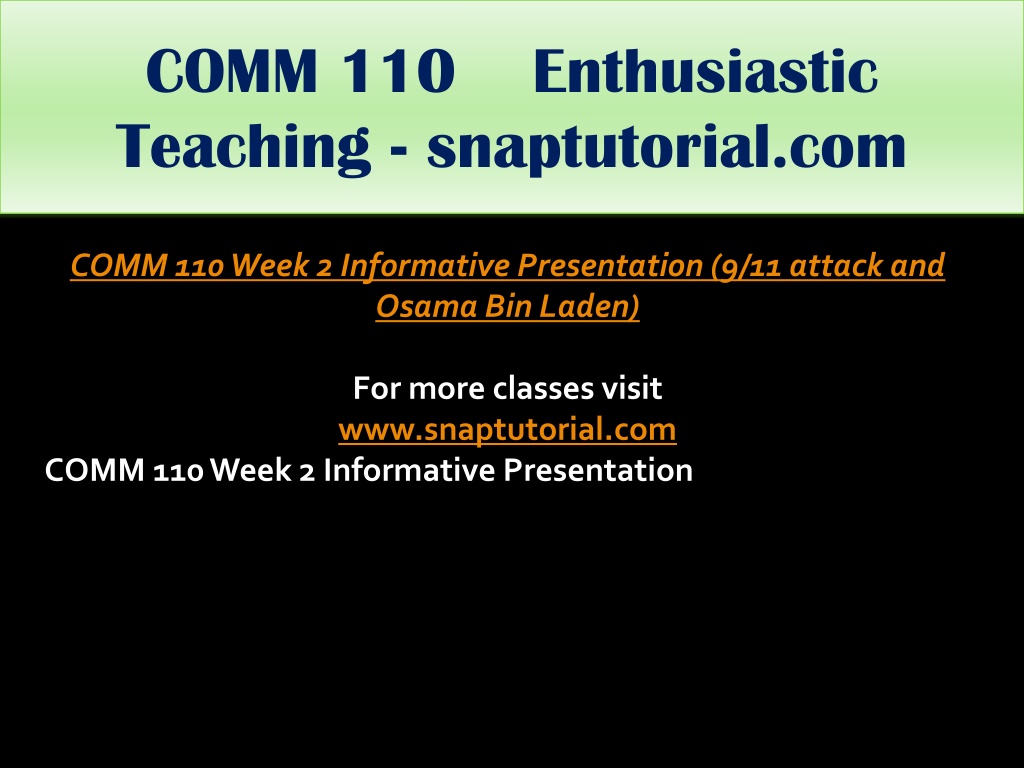 COMM 110 Enthusiastic Teaching - snaptutorial.com

COMM 110 Week 2 Informative Presentation (9/11 attack and Osama Bin Laden)

For more classes visit
www.snaptutorial.com
COMM 110 Week 2 Informative Presentation